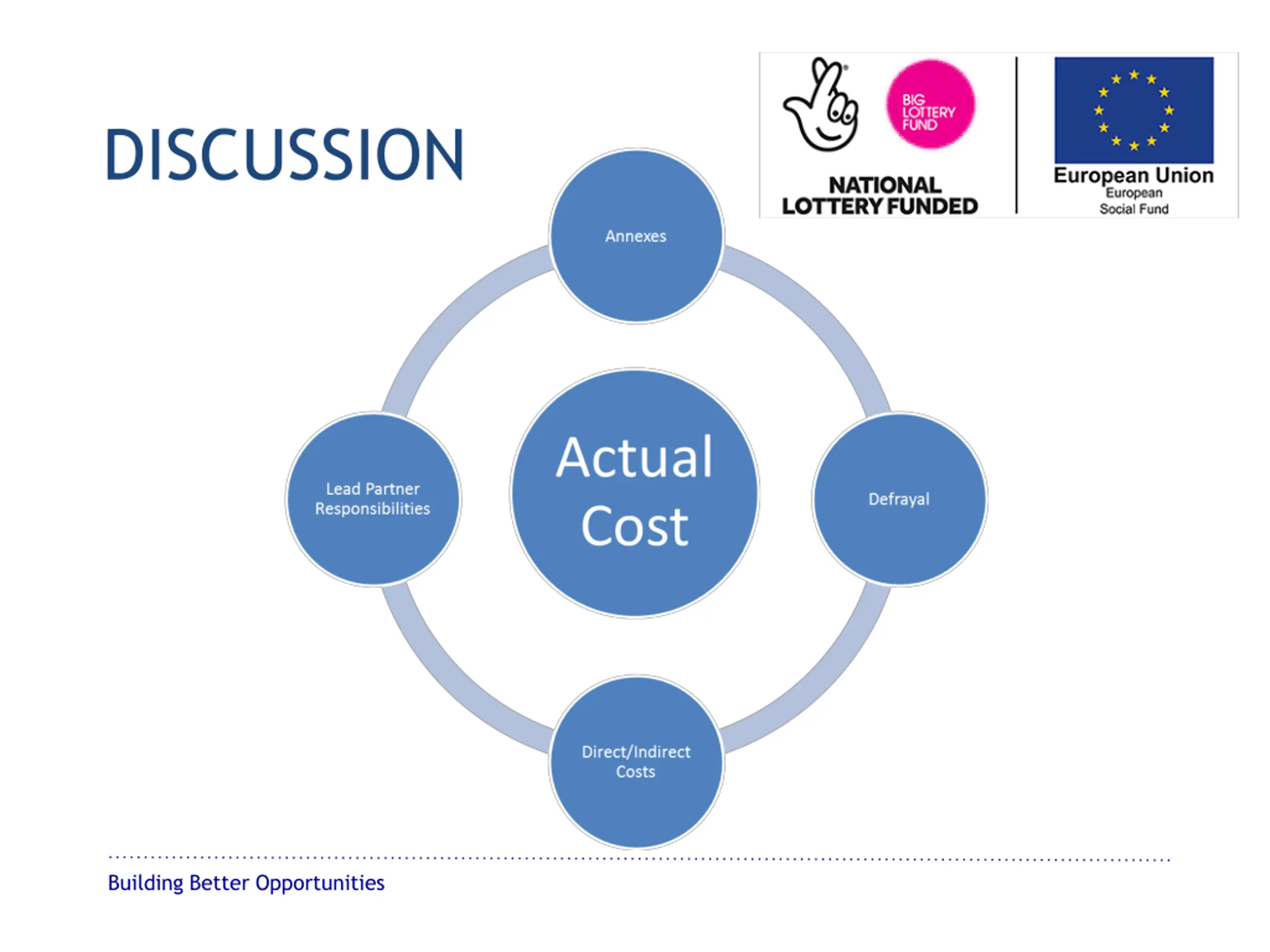 DISCUSSION

BIG LOTTERY FUND

NATIONAL LOTTERY FUNDED

European Union
European Social Fund

Annexes

Lead Partner Responsibilities

Actual Cost

Defrayal

Direct/Indirect Costs

Building Better Opportunities